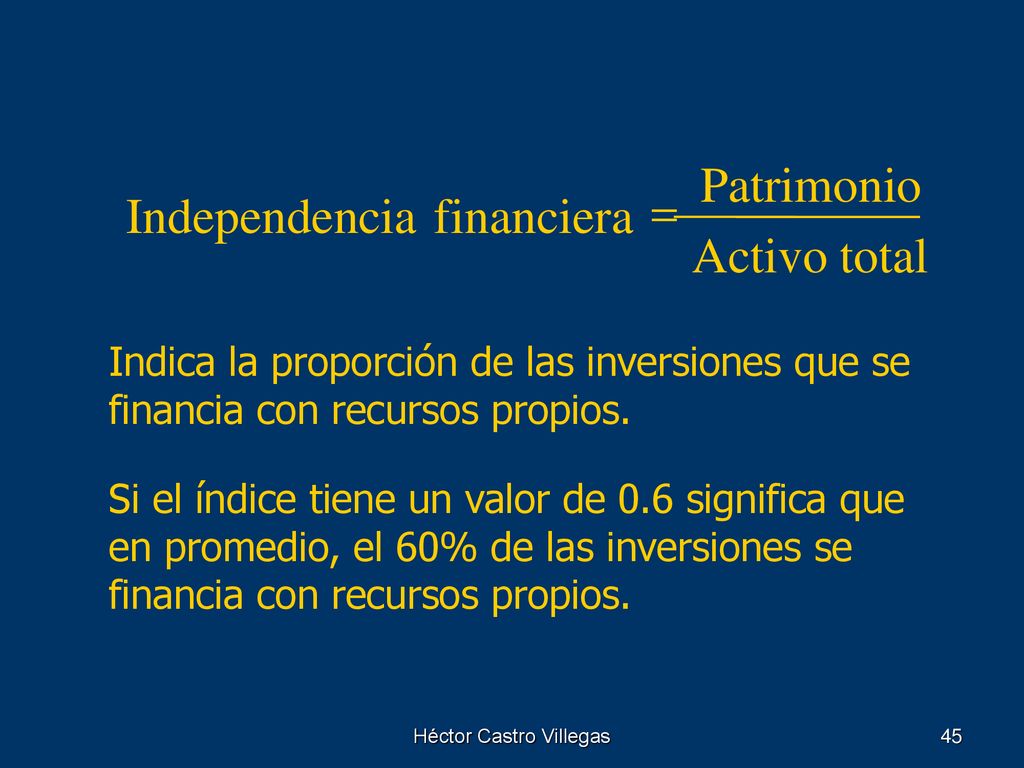 $\text{Independencia financiera} = \frac{\text{Patrimonio}}{\text{Activo total}}$

Indica la proporción de las inversiones que se financia con recursos propios.

Si el índice tiene un valor de 0.6 significa que en promedio, el 60% de las inversiones se financia con recursos propios.

Héctor Castro Villegas

45